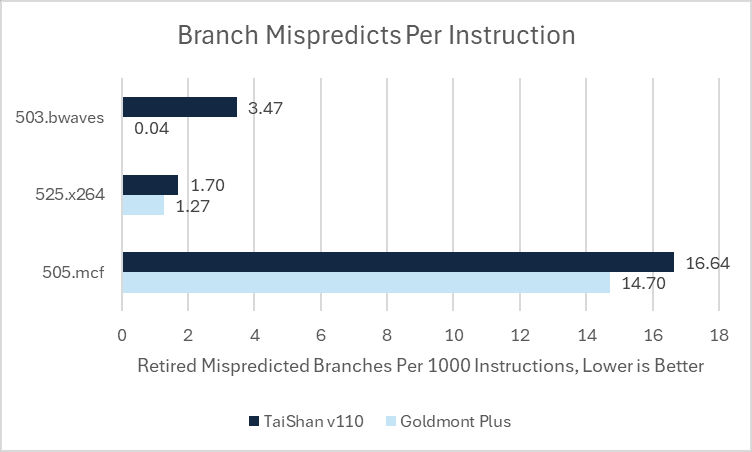 Branch Mispredicts Per Instruction

503.bwaves
3.47
0.04

525.x264
1.70
1.27

505.mcf
16.64
14.70

0 2 4 6 8 10 12 14 16 18

Retired Mispredicted Branches Per 1000 Instructions, Lower is Better

TaiShan v110 Goldmont Plus